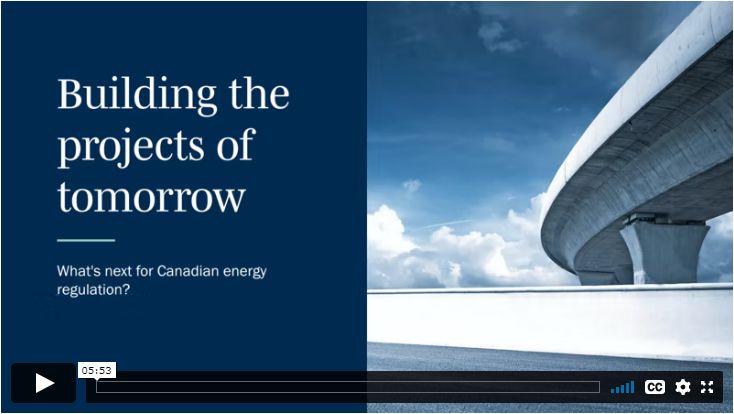 Building the projects of tomorrow

What's next for Canadian energy regulation?

05:53

CC